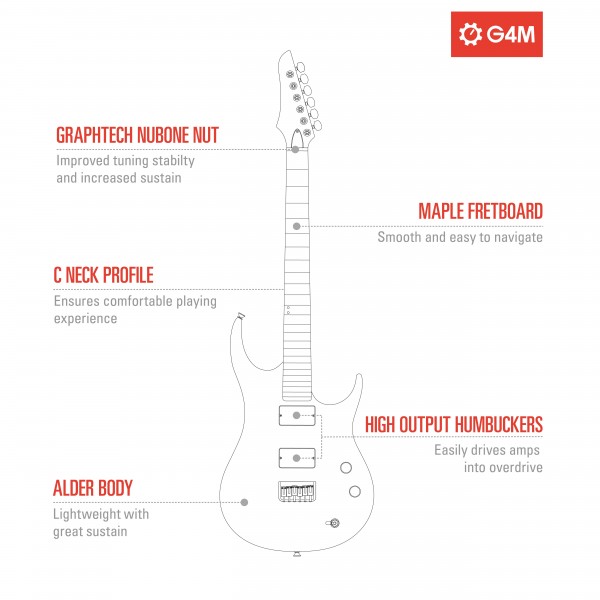 G4M

GRAPHTECH NUBONE NUT
Improved tuning stabilty and increased sustain

MAPLE FRETBOARD
Smooth and easy to navigate

C NECK PROFILE
Ensures comfortable playing experience

HIGH OUTPUT HUMBUCKERS
Easily drives amps into overdrive

ALDER BODY
Lightweight with great sustain